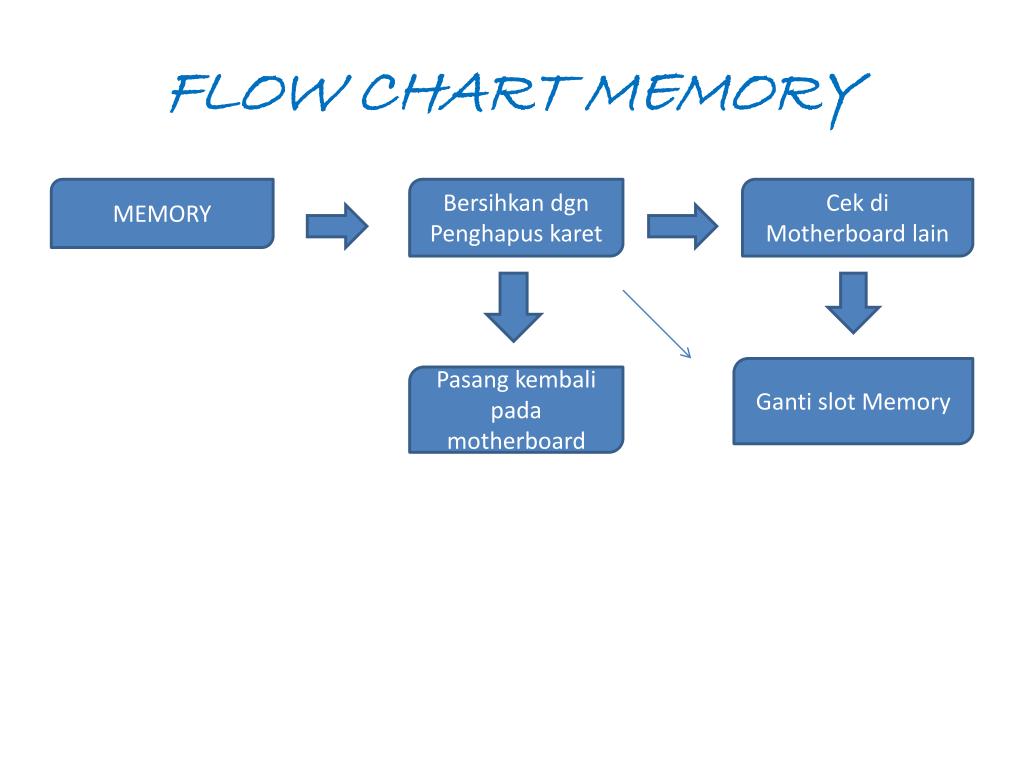 FLOW CHART MEMORY

MEMORY

Bersihkan dgn Penghapus karet

Cek di Motherboard lain

Pasang kembali pada motherboard

Ganti slot Memory